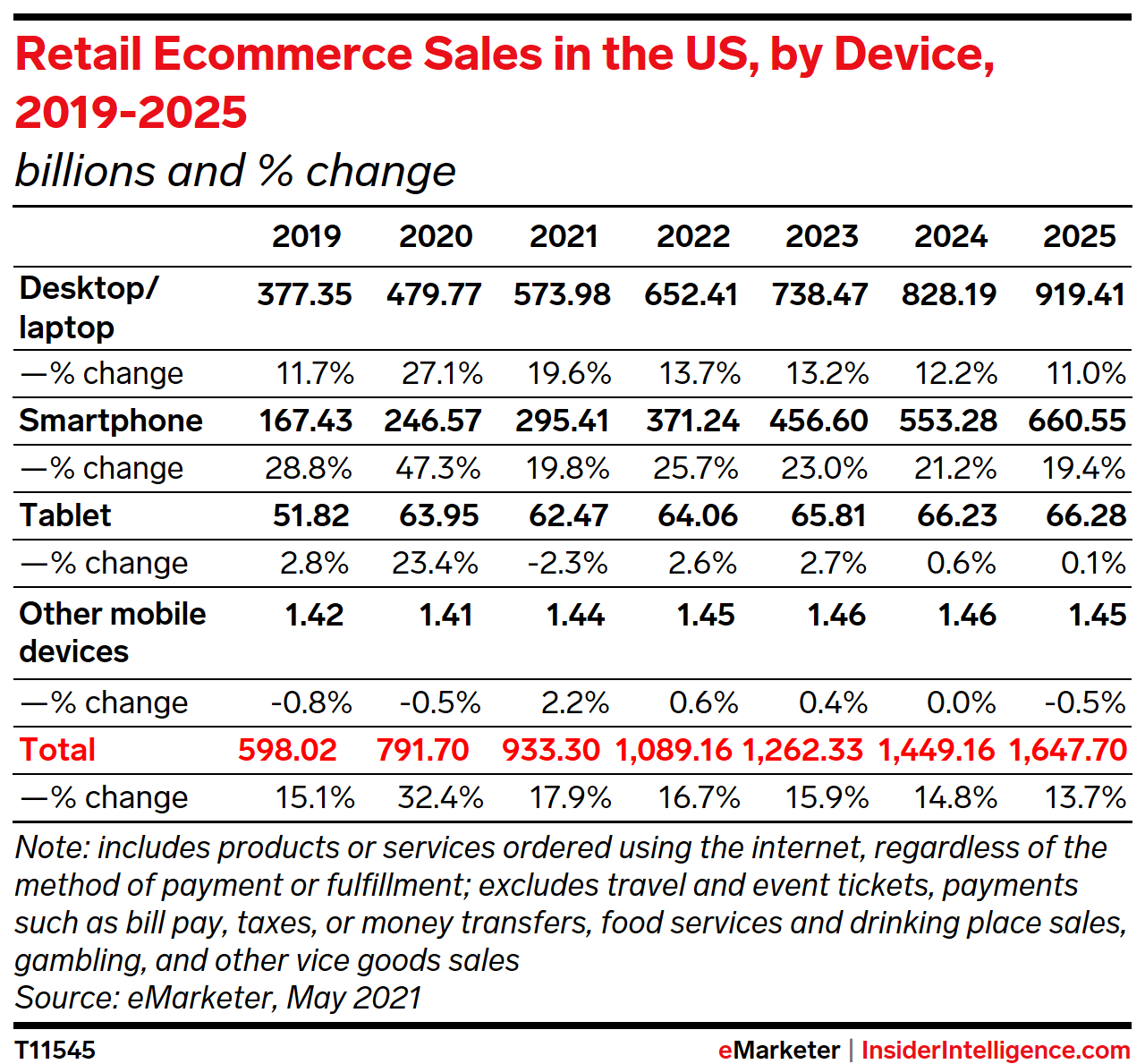 Retail Ecommerce Sales in the US, by Device, 2019-2025

billions and % change

| | 2019 | 2020 | 2021 | 2022 | 2023 | 2024 | 2025 |
|---|---|---|---|---|---|---|---|
| Desktop/ laptop | 377.35 | 479.77 | 573.98 | 652.41 | 738.47 | 828.19 | 919.41 |
| —% change | 11.7% | 27.1% | 19.6% | 13.7% | 13.2% | 12.2% | 11.0% |
| Smartphone | 167.43 | 246.57 | 295.41 | 371.24 | 456.60 | 553.28 | 660.55 |
| —% change | 28.8% | 47.3% | 19.8% | 25.7% | 23.0% | 21.2% | 19.4% |
| Tablet | 51.82 | 63.95 | 62.47 | 64.06 | 65.81 | 66.23 | 66.28 |
| —% change | 2.8% | 23.4% | -2.3% | 2.6% | 2.7% | 0.6% | 0.1% |
| Other mobile devices | 1.42 | 1.41 | 1.44 | 1.45 | 1.46 | 1.46 | 1.45 |
| —% change | -0.8% | -0.5% | 2.2% | 0.6% | 0.4% | 0.0% | -0.5% |
| Total | 598.02 | 791.70 | 933.30 | 1,089.16 | 1,262.33 | 1,449.16 | 1,647.70 |
| —% change | 15.1% | 32.4% | 17.9% | 16.7% | 15.9% | 14.8% | 13.7% |

Note: includes products or services ordered using the internet, regardless of the method of payment or fulfillment; excludes travel and event tickets, payments such as bill pay, taxes, or money transfers, food services and drinking place sales, gambling, and other vice goods sales
Source: eMarketer, May 2021

T11545

eMarketer | InsiderIntelligence.com